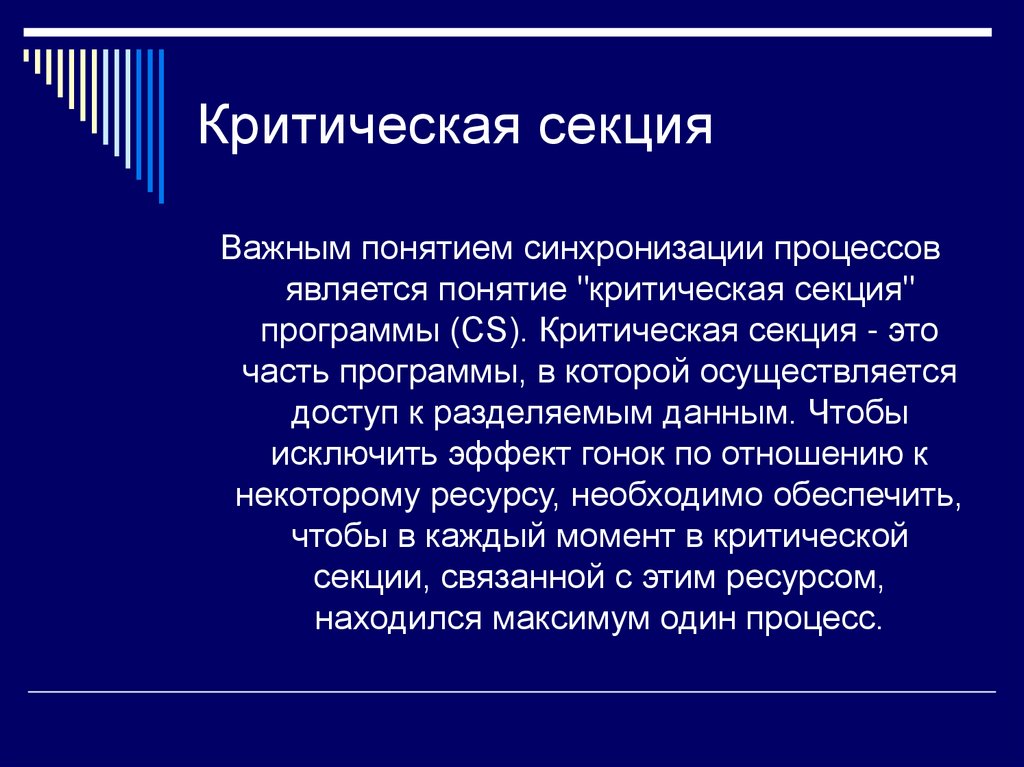 Критическая секция

Важным понятием синхронизации процессов является понятие "критическая секция" программы (CS). Критическая секция - это часть программы, в которой осуществляется доступ к разделяемым данным. Чтобы исключить эффект гонок по отношению к некоторому ресурсу, необходимо обеспечить, чтобы в каждый момент в критической секции, связанной с этим ресурсом, находился максимум один процесс.